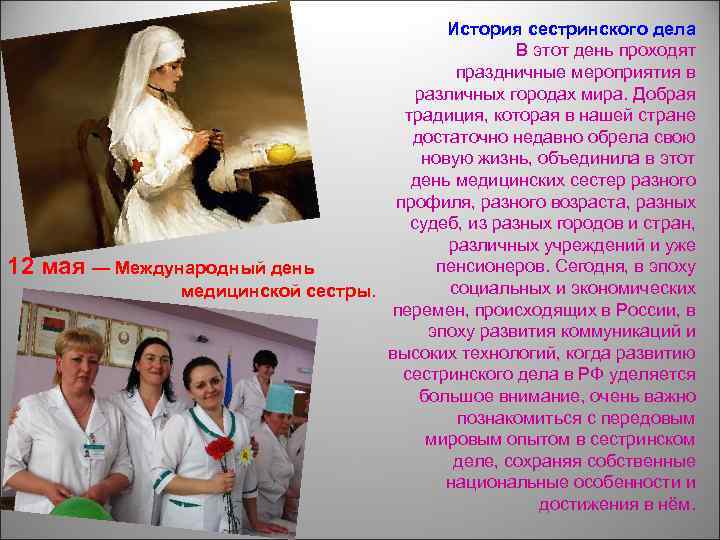 История сестринского дела
В этот день проходят праздничные мероприятия в различных городах мира. Добрая традиция, которая в нашей стране достаточно недавно обрела свою новую жизнь, объединила в этот день медицинских сестер разного профиля, разного возраста, разных судеб, из разных городов и стран, различных учреждений и уже пенсионеров. Сегодня, в эпоху социальных и экономических перемен, происходящих в России, в эпоху развития коммуникаций и высоких технологий, когда развитию сестринского дела в РФ уделяется большое внимание, очень важно познакомиться с передовым мировым опытом в сестринском деле, сохраняя собственные национальные особенности и достижения в нём.

12 мая — Международный день медицинской сестры.